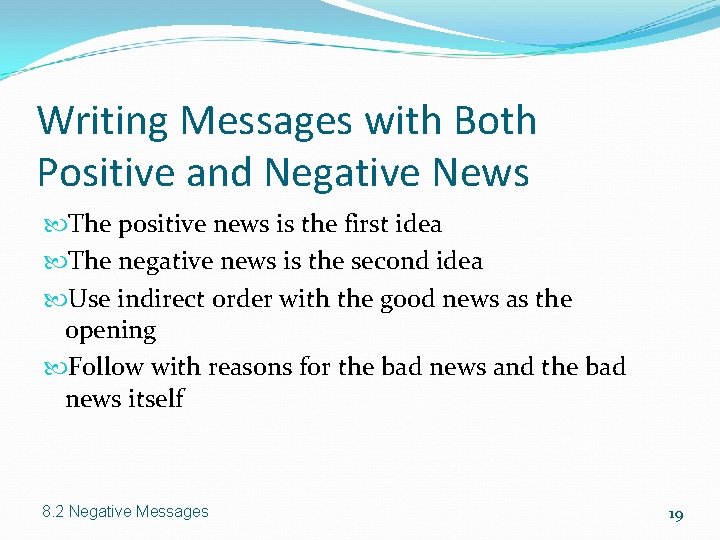 Writing Messages with Both Positive and Negative News

The positive news is the first idea

The negative news is the second idea

Use indirect order with the good news as the opening

Follow with reasons for the bad news and the bad news itself

8.2 Negative Messages

19